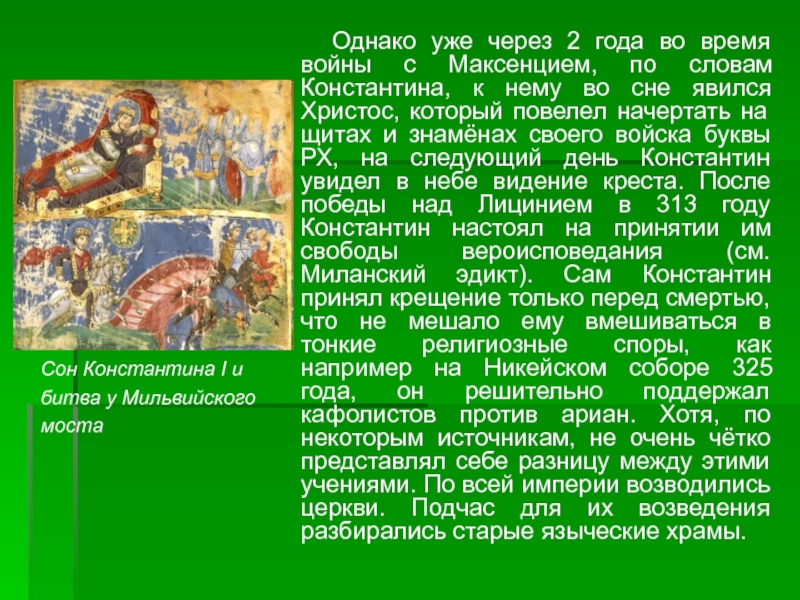 Однако уже через 2 года во время войны с Максенцием, по словам Константина, к нему во сне явился Христос, который повелел начертать на щитах и знамёнах своего войска буквы РХ, на следующий день Константин увидел в небе видение креста. После победы над Лицинием в 313 году Константин настоял на принятии им свободы вероисповедания (см. Миланский эдикт). Сам Константин принял крещение только перед смертью, что не мешало ему вмешиваться в тонкие религиозные споры, как например на Никейском соборе 325 года, он решительно поддержал кафолистов против ариан. Хотя, по некоторым источникам, не очень чётко представлял себе разницу между этими учениями. По всей империи возводились церкви. Подчас для их возведения разбирались старые языческие храмы.

Сон Константина I и битва у Мильвийского моста